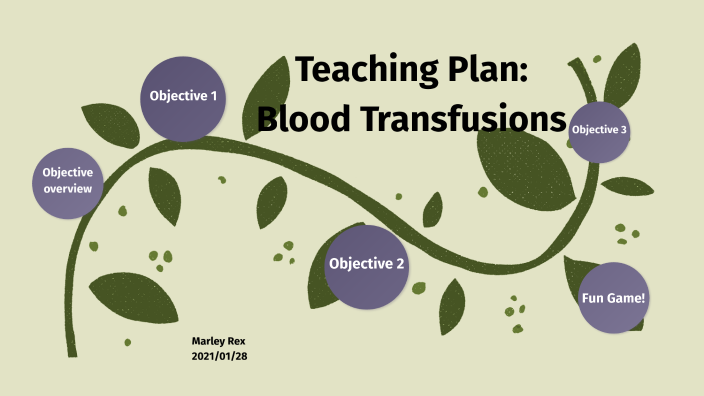 Teaching Plan:
Blood Transfusions

Objective overview

Objective 1

Objective 2

Objective 3

Fun Game!

Marley Rex
2021/01/28